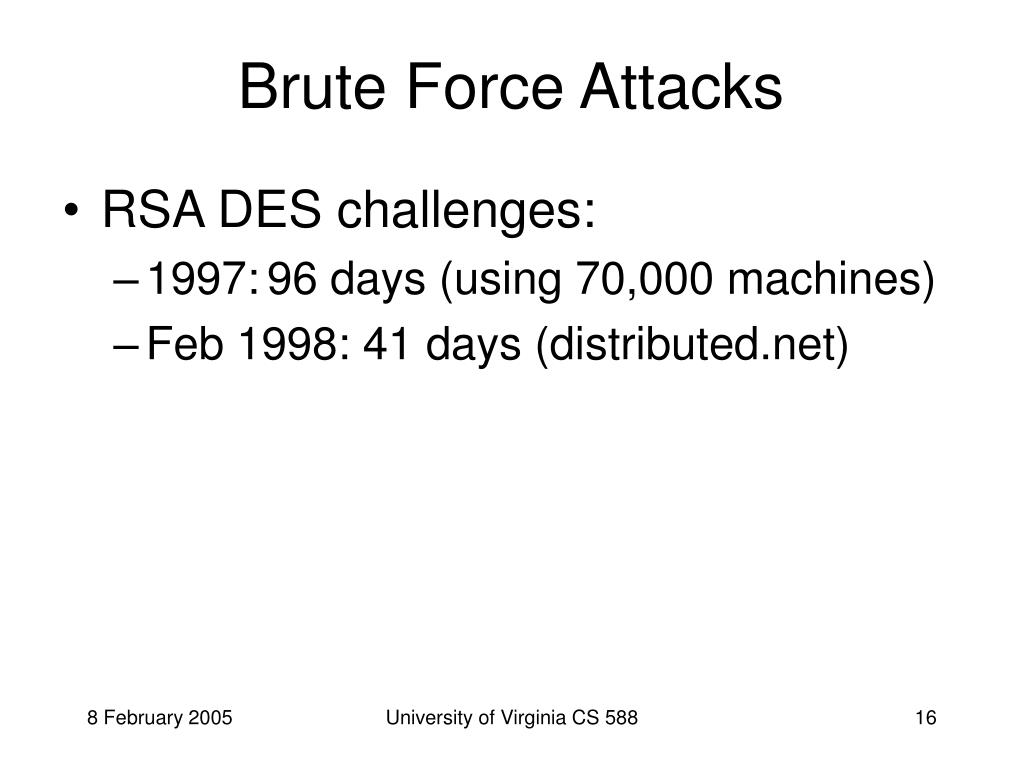 Brute Force Attacks

• RSA DES challenges:
– 1997: 96 days (using 70,000 machines)
– Feb 1998: 41 days (distributed.net)

8 February 2005

University of Virginia CS 588

16